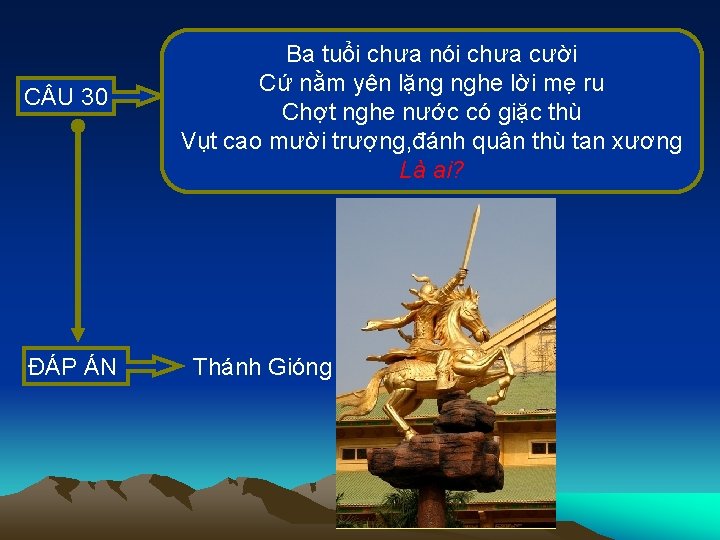 CÂU 30

Ba tuổi chưa nói chưa cười
Cứ nằm yên lặng nghe lời mẹ ru
Chợt nghe nước có giặc thù
Vụt cao mười trượng,đánh quân thù tan xương
Là ai?

ĐÁP ÁN

Thánh Gióng